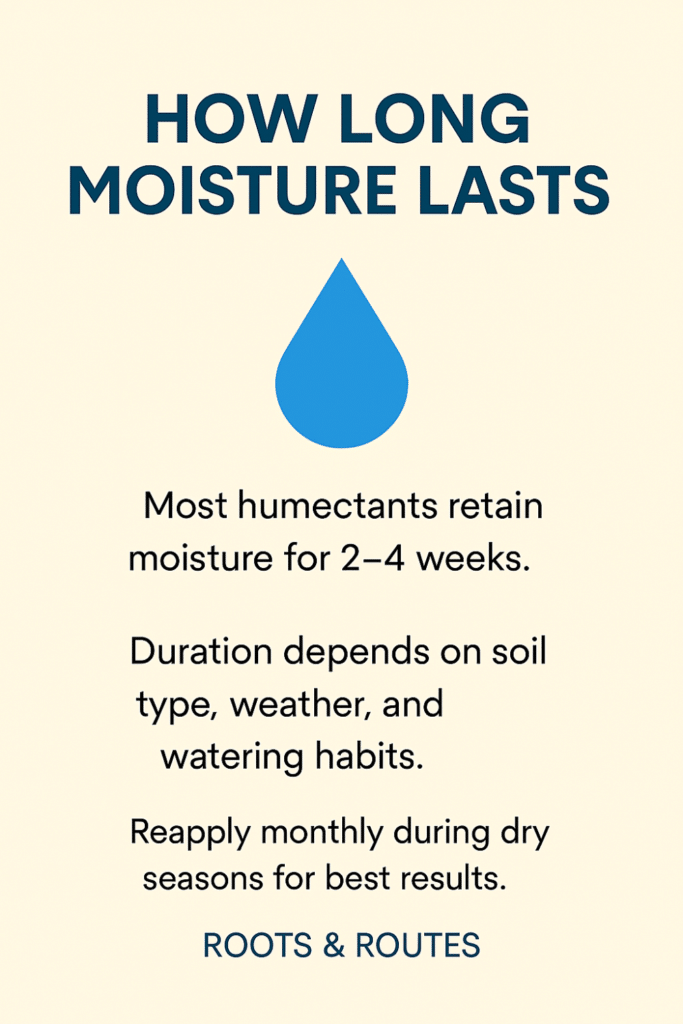 HOW LONG MOISTURE LASTS

Most humectants retain moisture for 2–4 weeks.

Duration depends on soil type, weather, and watering habits.

Reapply monthly during dry seasons for best results.

ROOTS & ROUTES